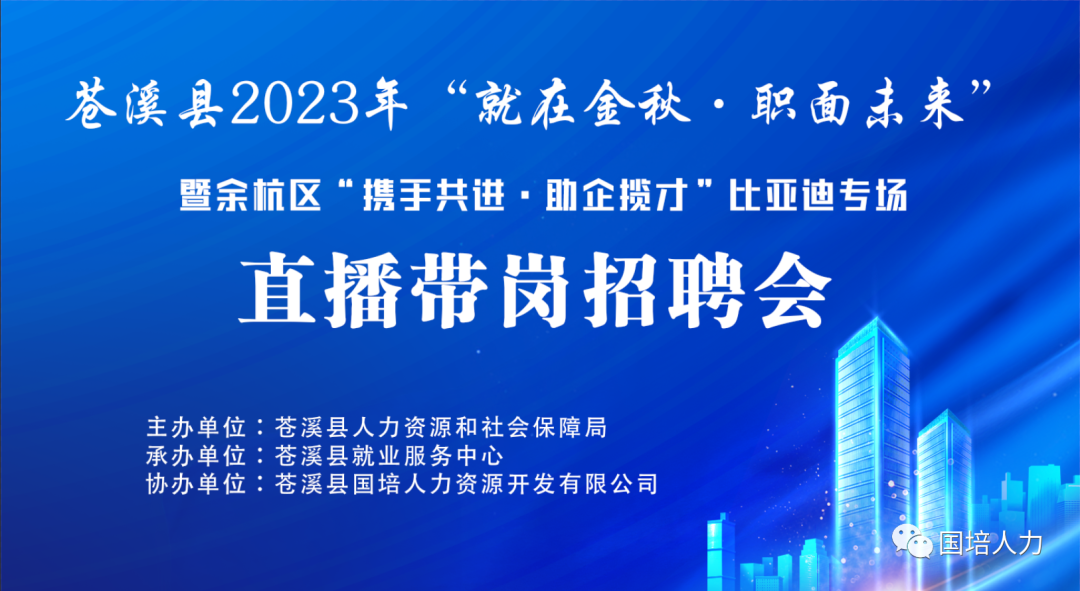 苍溪县2023年“就在金秋·职面未来”

暨余杭区“携手共进·助企揽才”比亚迪专场

直播带岗招聘会

主办单位：苍溪县人力资源和社会保障局
承办单位：苍溪县就业服务中心
协办单位：苍溪县国培人力资源开发有限公司

国培人力